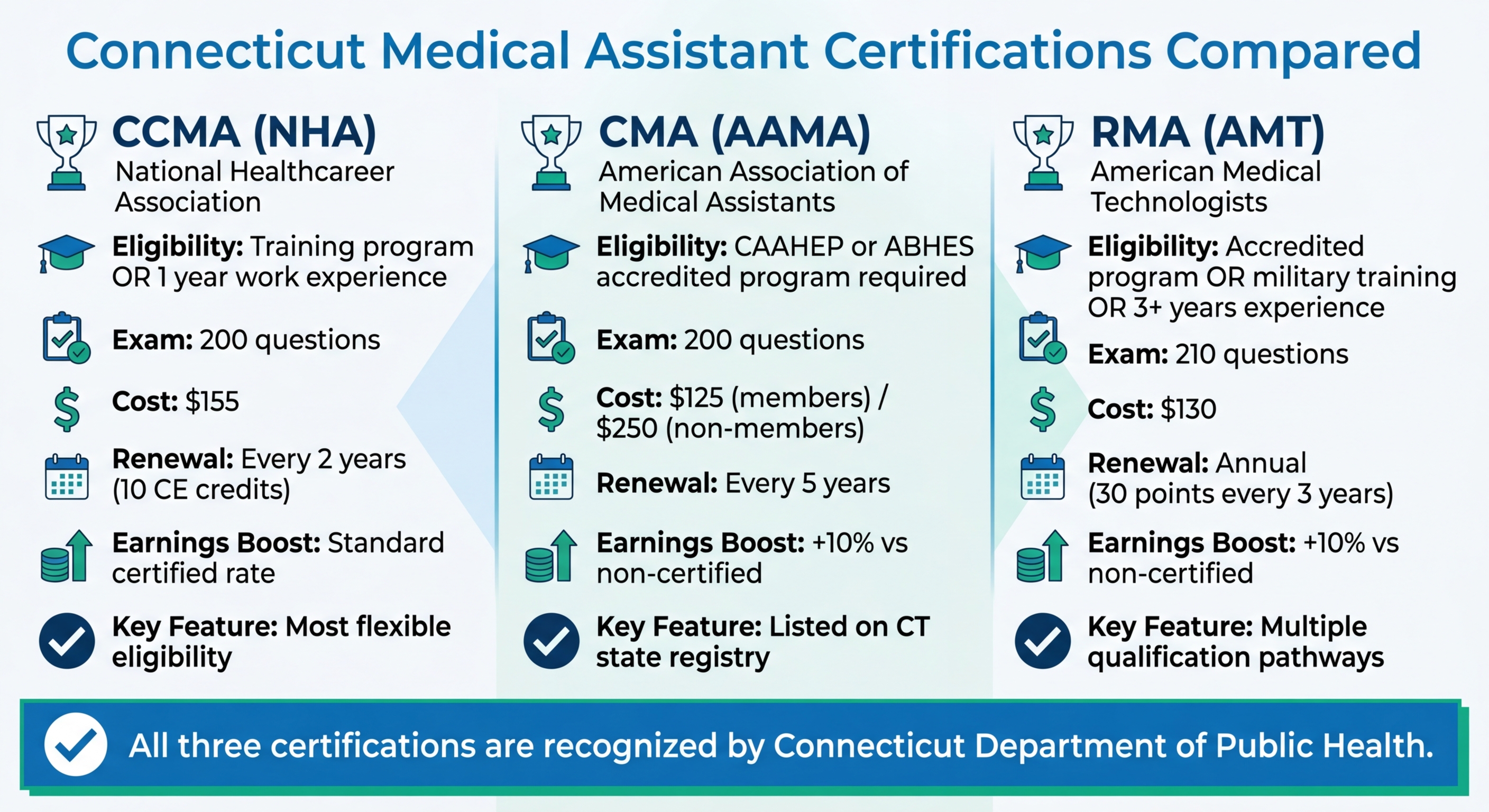 Connecticut Medical Assistant Certifications Compared

CCMA (NHA)
National Healthcareer Association

Eligibility: Training program OR 1 year work experience

Exam: 200 questions

Cost: $155

Renewal: Every 2 years (10 CE credits)

Earnings Boost: Standard certified rate

Key Feature: Most flexible eligibility

CMA (AAMA)
American Association of Medical Assistants

Eligibility: CAAHEP or ABHES accredited program required

Exam: 200 questions

Cost: $125 (members) / $250 (non-members)

Renewal: Every 5 years

Earnings Boost: +10% vs non-certified

Key Feature: Listed on CT state registry

RMA (AMT)
American Medical Technologists

Eligibility: Accredited program OR military training OR 3+ years experience

Exam: 210 questions

Cost: $130

Renewal: Annual (30 points every 3 years)

Earnings Boost: +10% vs non-certified

Key Feature: Multiple qualification pathways

All three certifications are recognized by Connecticut Department of Public Health.